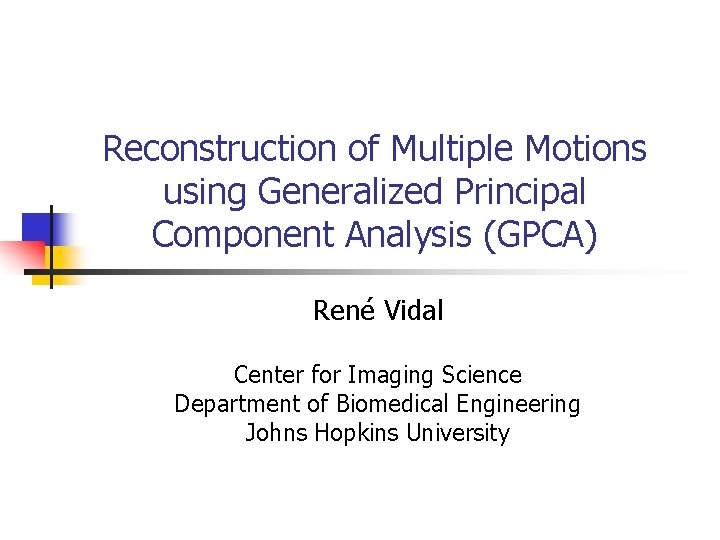 Reconstruction of Multiple Motions using Generalized Principal Component Analysis (GPCA)

René Vidal

Center for Imaging Science
Department of Biomedical Engineering
Johns Hopkins University